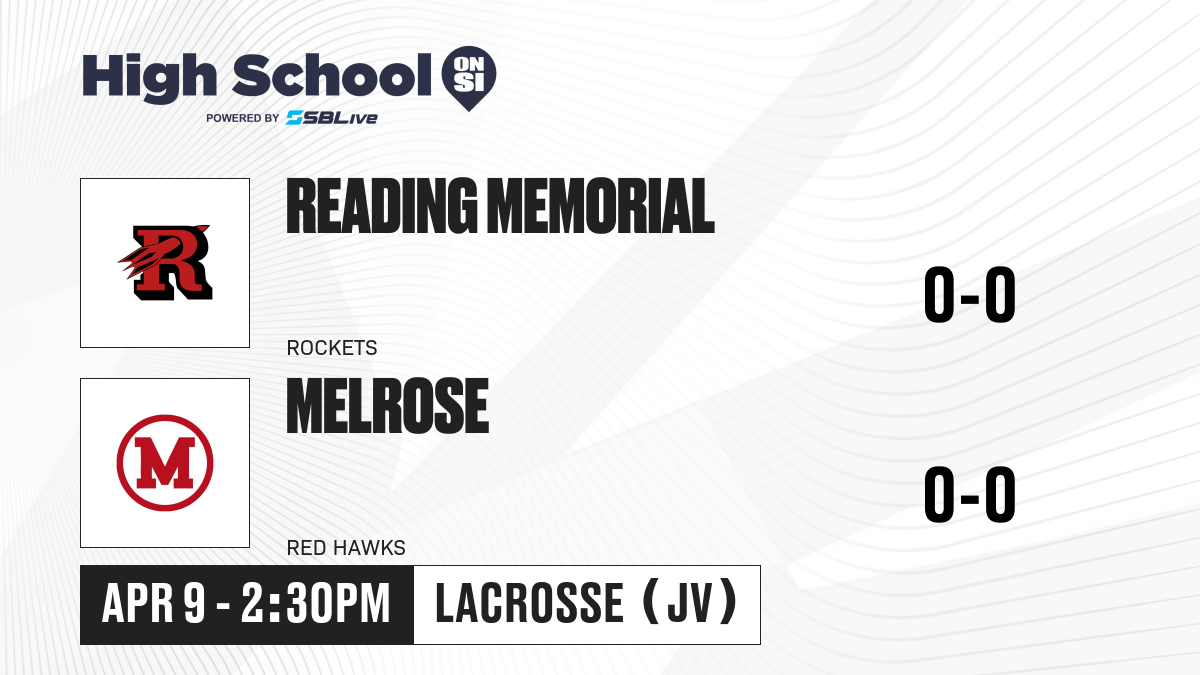 High School ON SI
POWERED BY SBLive

R

READING MEMORIAL

ROCKETS

0-0

M

MELROSE

RED HAWKS

0-0

APR 9 - 2:30PM

LACROSSE (JV)